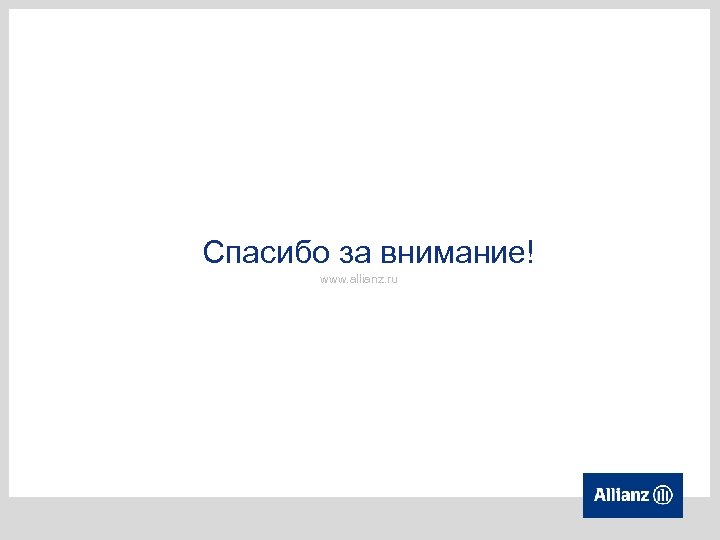 Спасибо за внимание!

www.allianz.ru

Allianz